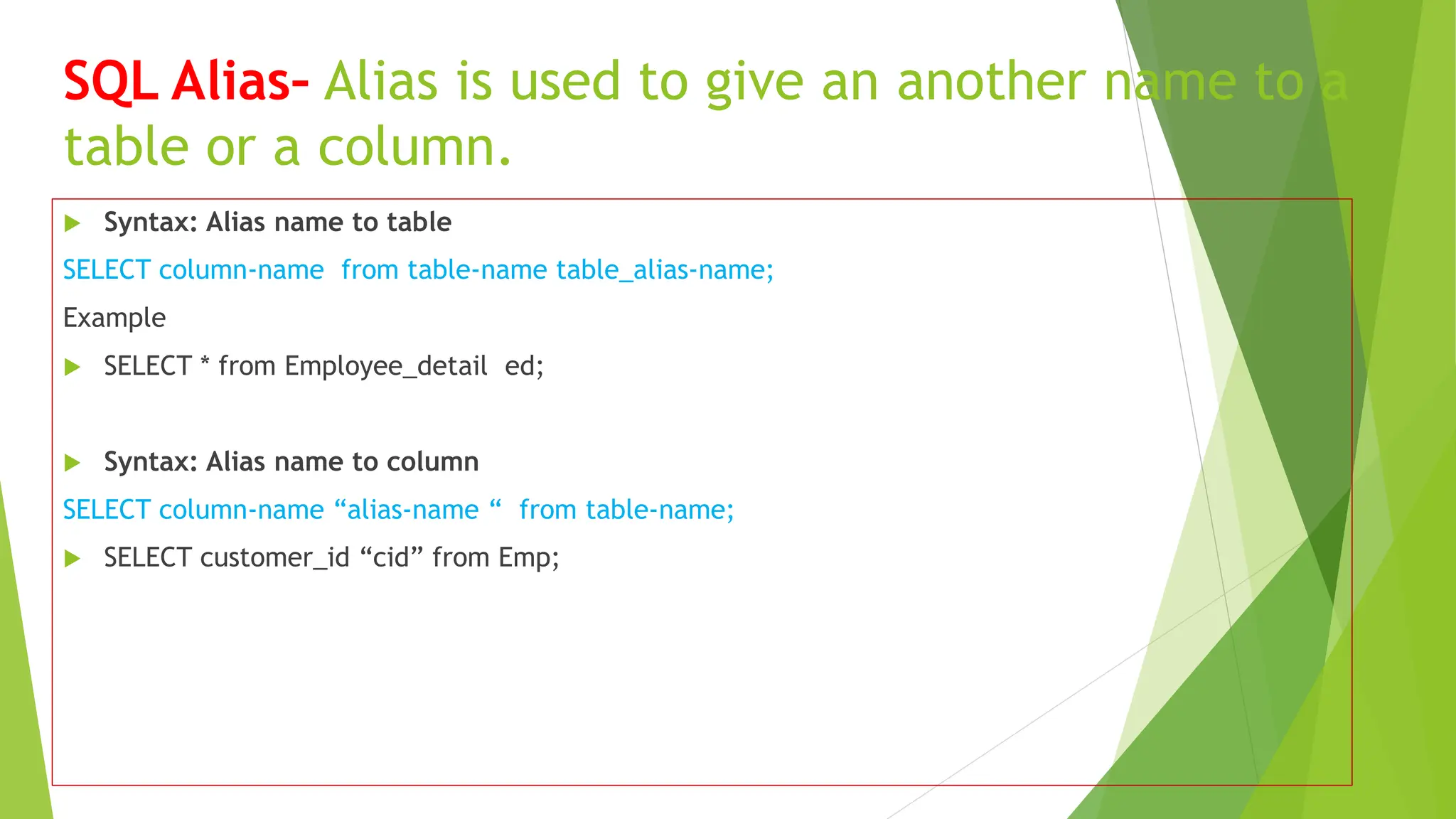 SQL Alias- Alias is used to give an another name to a table or a column.

Syntax: Alias name to table

SELECT column-name from table-name table_alias-name;

Example

SELECT * from Employee_detail ed;

Syntax: Alias name to column

SELECT column-name “alias-name “ from table-name;

SELECT customer_id “cid” from Emp;